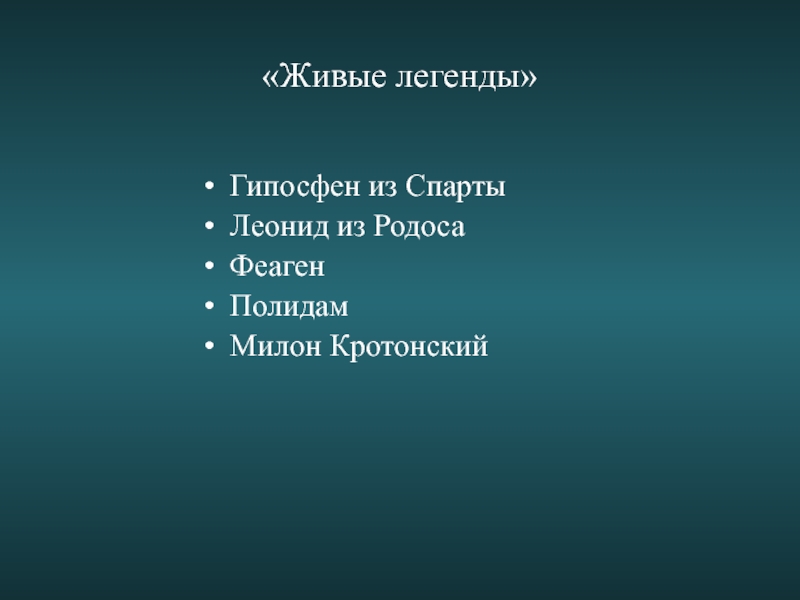 «Живые легенды»

• Гипосфен из Спарты
• Леонид из Родоса
• Феаген
• Полидам
• Милон Кротонский